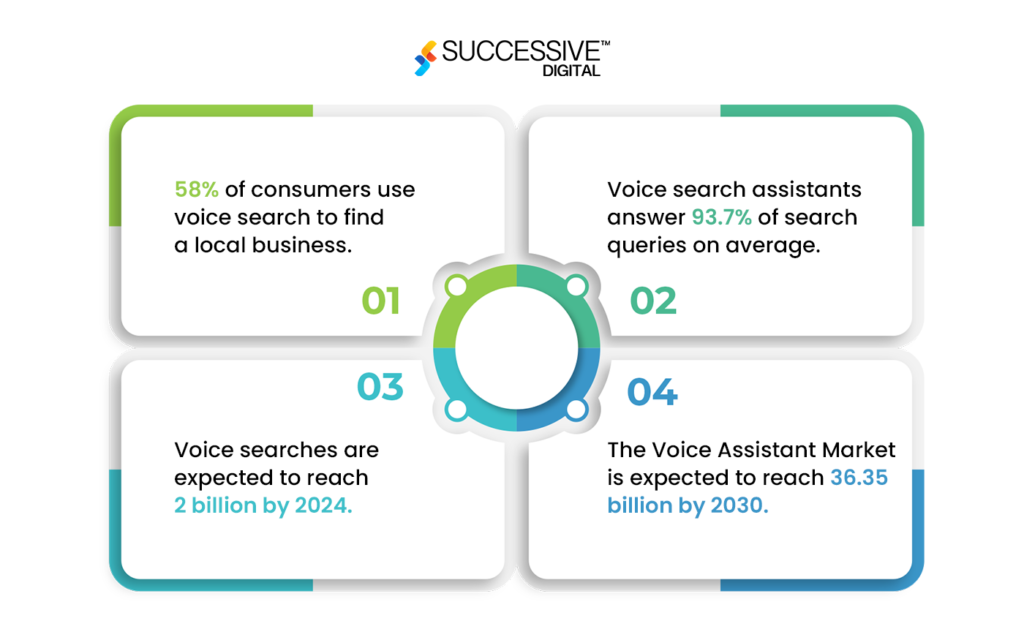 SUCCESSIVE™
DIGITAL

58% of consumers use voice search to find a local business.

01

Voice search assistants answer 93.7% of search queries on average.

02

03

Voice searches are expected to reach 2 billion by 2024.

04

The Voice Assistant Market is expected to reach 36.35 billion by 2030.